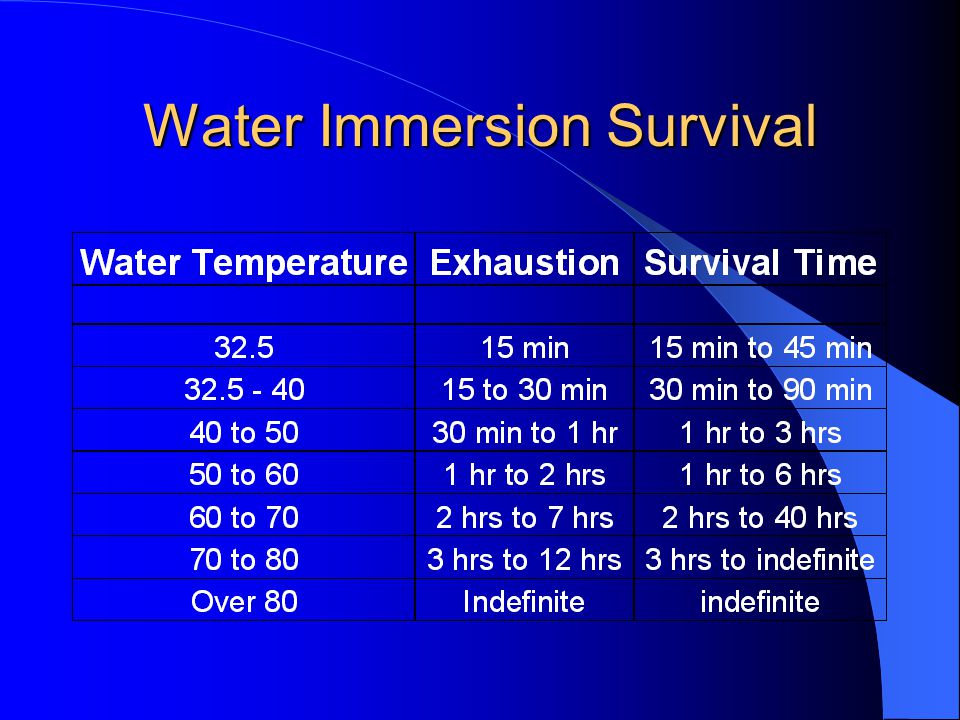 Water Immersion Survival

| Water Temperature | Exhaustion | Survival Time |
|---|---|---|
| | | |
| 32.5 | 15 min | 15 min to 45 min |
| 32.5 - 40 | 15 to 30 min | 30 min to 90 min |
| 40 to 50 | 30 min to 1 hr | 1 hr to 3 hrs |
| 50 to 60 | 1 hr to 2 hrs | 1 hr to 6 hrs |
| 60 to 70 | 2 hrs to 7 hrs | 2 hrs to 40 hrs |
| 70 to 80 | 3 hrs to 12 hrs | 3 hrs to indefinite |
| Over 80 | Indefinite | indefinite |